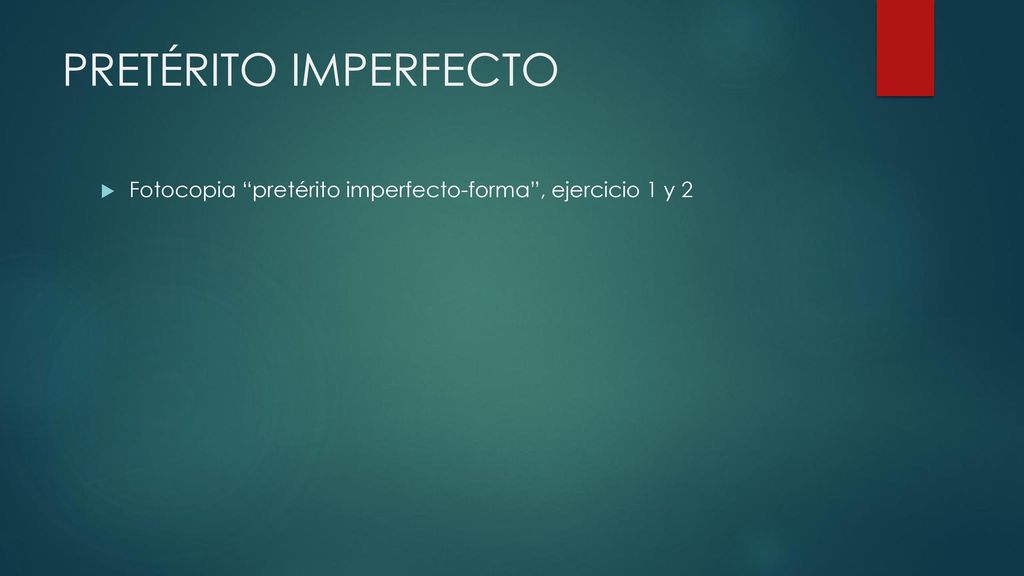 PRETÉRITO IMPERFECTO

Fotocopia “pretérito imperfecto-forma”, ejercicio 1 y 2